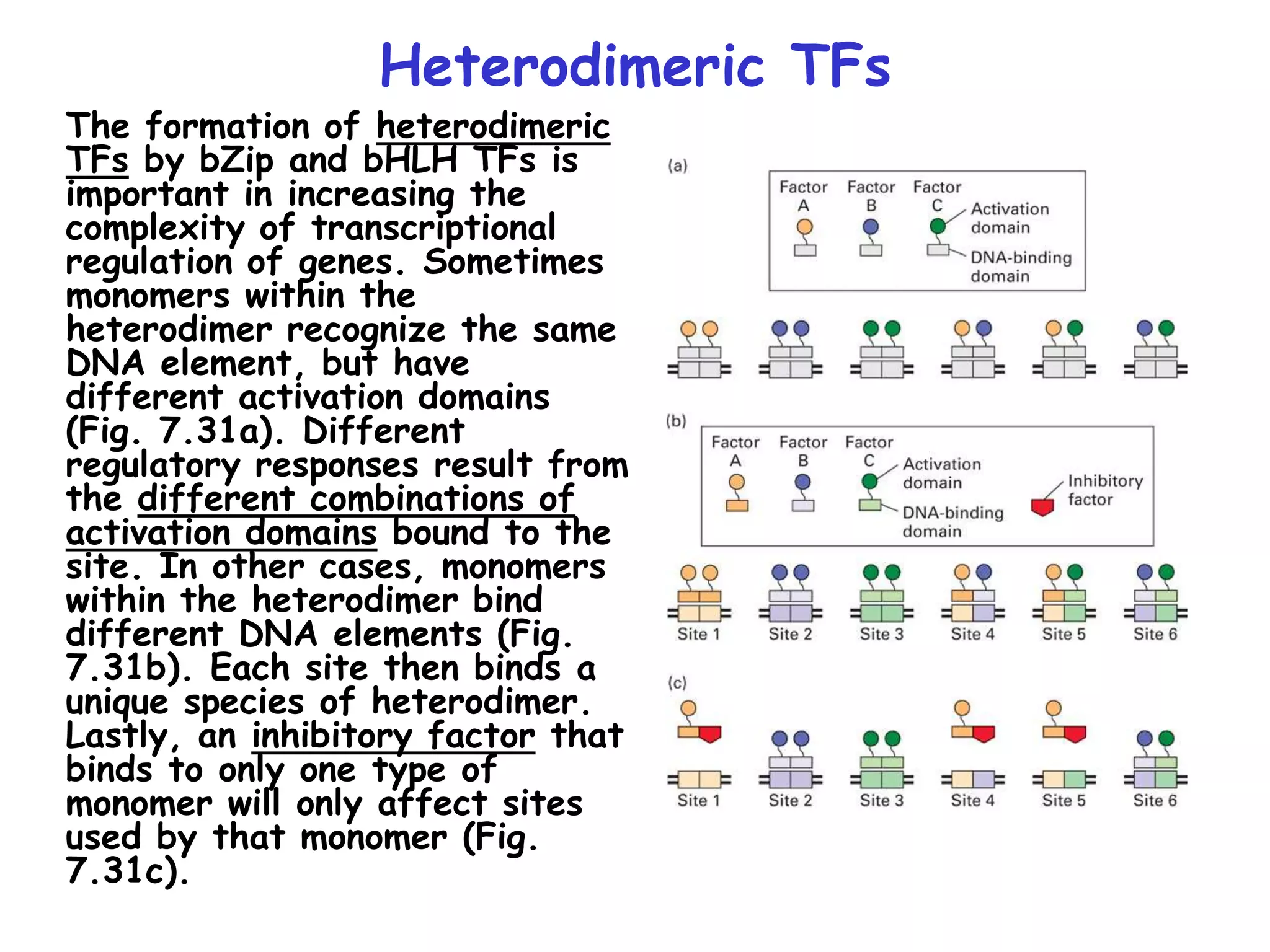 Heterodimeric TFs

The formation of heterodimeric TFs by bZip and bHLH TFs is important in increasing the complexity of transcriptional regulation of genes. Sometimes monomers within the heterodimer recognize the same DNA element, but have different activation domains (Fig. 7.31a). Different regulatory responses result from the different combinations of activation domains bound to the site. In other cases, monomers within the heterodimer bind different DNA elements (Fig. 7.31b). Each site then binds a unique species of heterodimer. Lastly, an inhibitory factor that binds to only one type of monomer will only affect sites used by that monomer (Fig. 7.31c).

(a)

Factor A
Factor B
Factor C
Activation domain
DNA-binding domain

(b)

Factor A
Factor B
Factor C
Activation domain
DNA-binding domain
Inhibitory factor

Site 1
Site 2
Site 3
Site 4
Site 5
Site 6

(c)

Site 1
Site 2
Site 3
Site 4
Site 5
Site 6